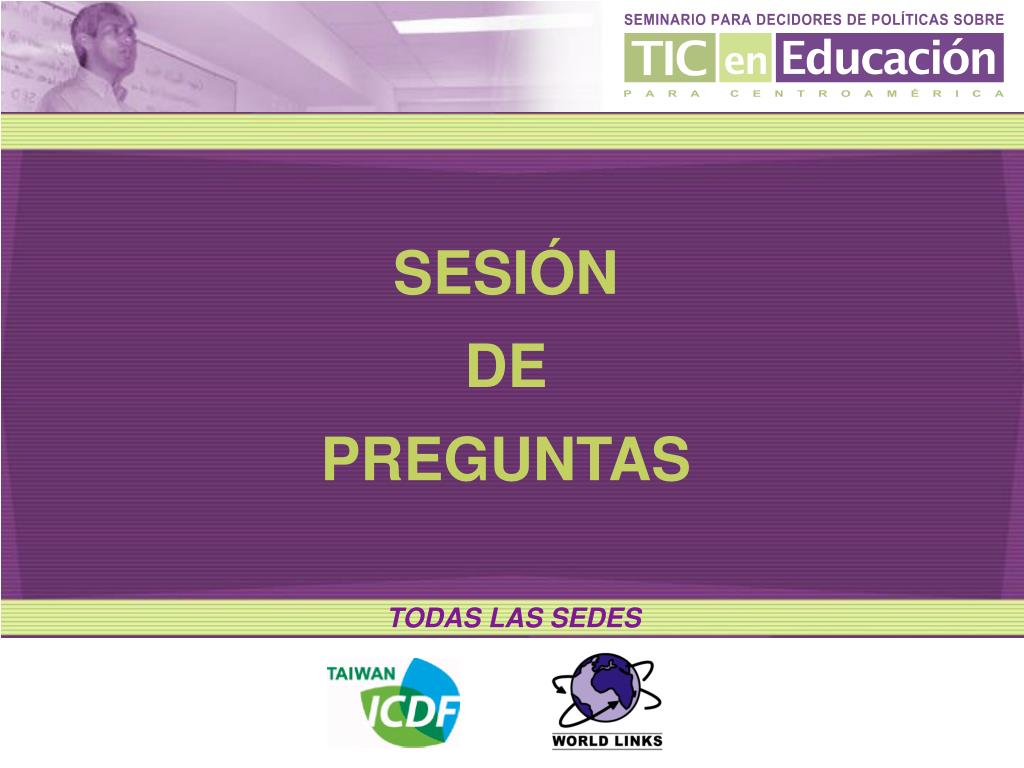 SEMINARIO PARA DECIDORES DE POLÍTICAS SOBRE
TIC en Educación
PARA CENTROAMÉRICA

SESIÓN
DE
PREGUNTAS

TODAS LAS SEDES

TAIWAN ICDF

WORLD LINKS